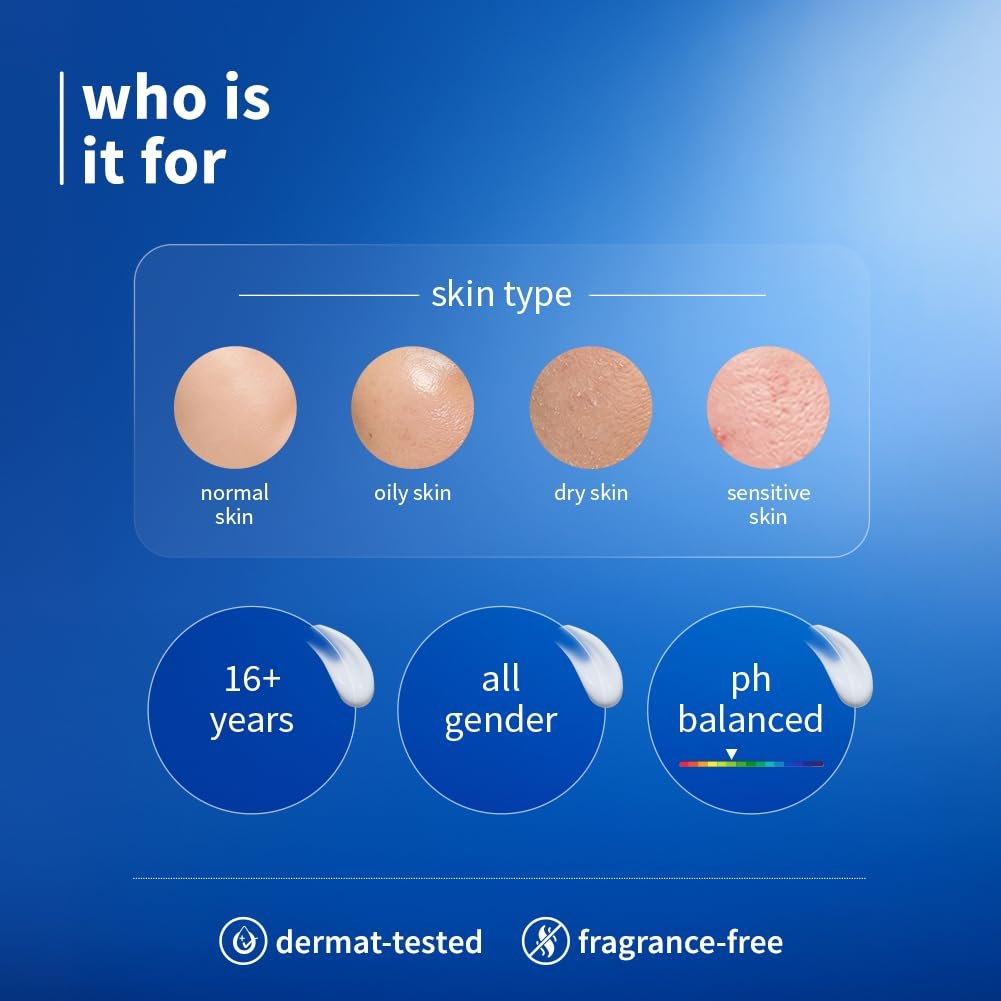 who is
it for

skin type

normal
skin

oily skin

dry skin

sensitive
skin

16+
years

all
gender

ph
balanced

dermat-tested

fragrance-free